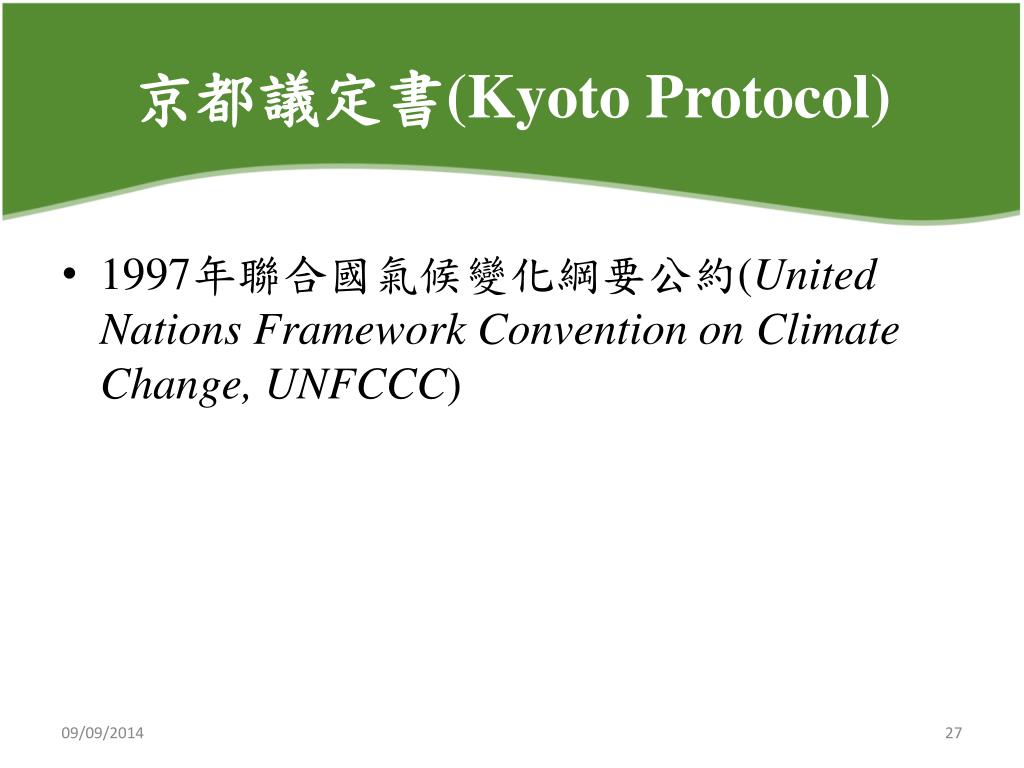 京都議定書(Kyoto Protocol)

• 1997年聯合國氣候變化綱要公約(United Nations Framework Convention on Climate Change, UNFCCC)

09/09/2014

27